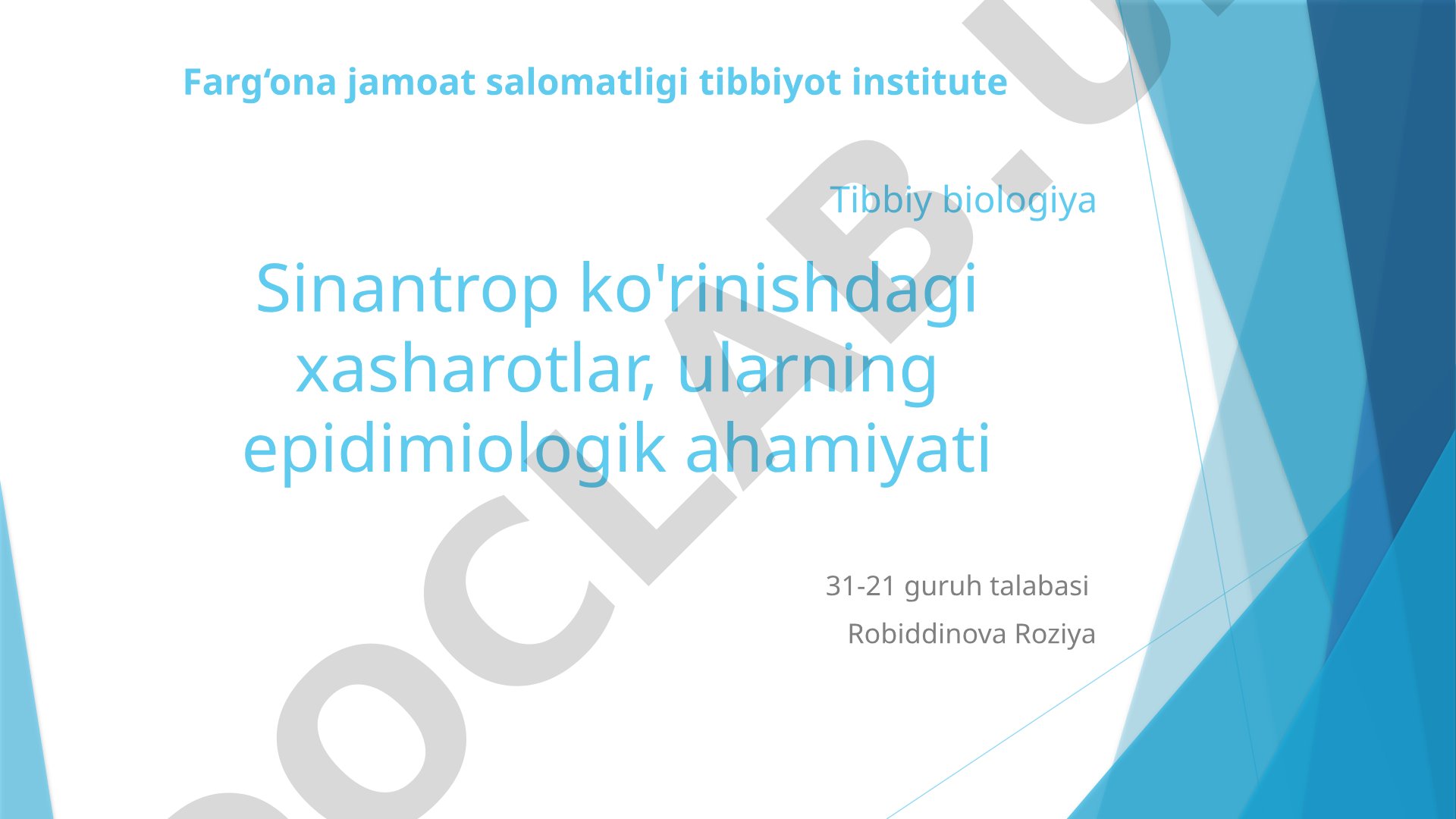 Farg‘ona jamoat salomatligi tibbiyot institute

Tibbiy biologiya

Sinantrop ko'rinishdagi xasharotlar, ularning epidimiologik ahamiyati

31-21 guruh talabasi

Robiddinova Roziya

DOCLAB.U